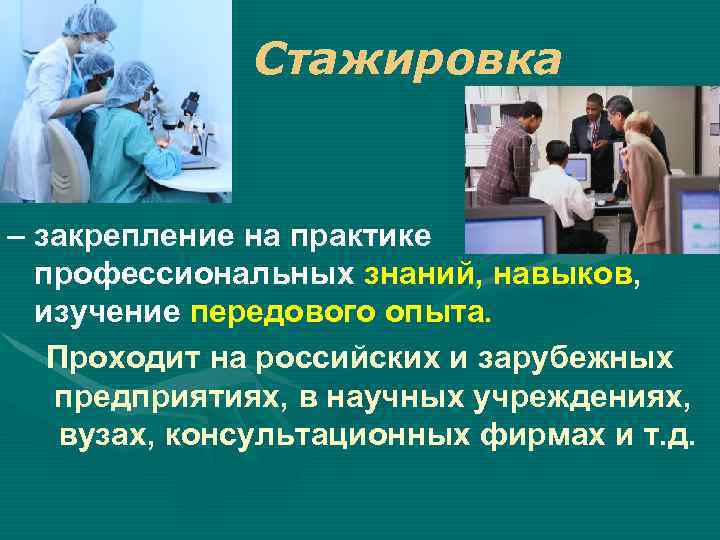 Стажировка

– закрепление на практике профессиональных знаний, навыков, изучение передового опыта.

Проходит на российских и зарубежных предприятиях, в научных учреждениях, вузах, консультационных фирмах и т.д.